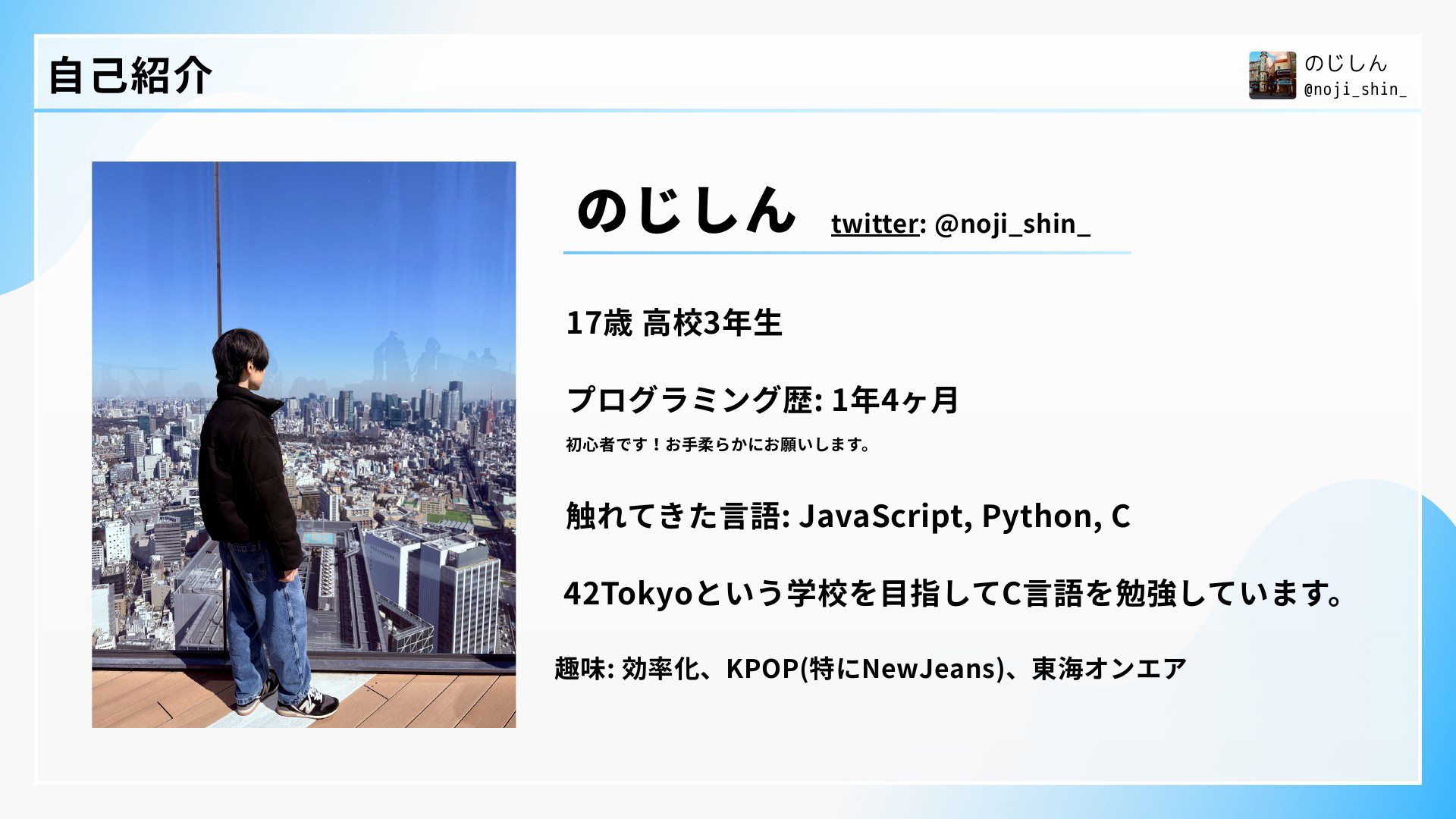 自己紹介

のじしん
@noji_shin_

のじしん twitter: @noji_shin_

17歳 高校3年生

プログラミング歴: 1年4ヶ月

初心者です！お手柔らかにお願いします。

触れてきた言語: JavaScript, Python, C

42Tokyoという学校を目指してC言語を勉強しています。

趣味: 効率化、KPOP(特にNewJeans)、東海オンエア